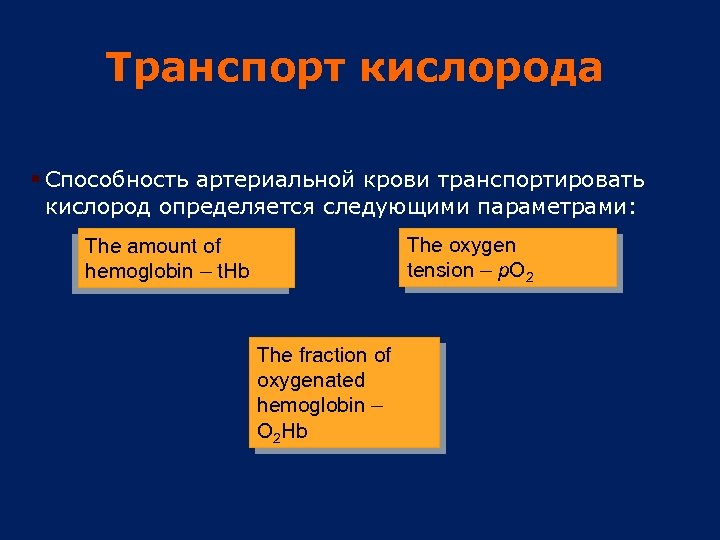 Транспорт кислорода

Способность артериальной крови транспортировать кислород определяется следующими параметрами:

The amount of hemoglobin – tHb

The oxygen tension – $pO_2$

The fraction of oxygenated hemoglobin – $O_2Hb$